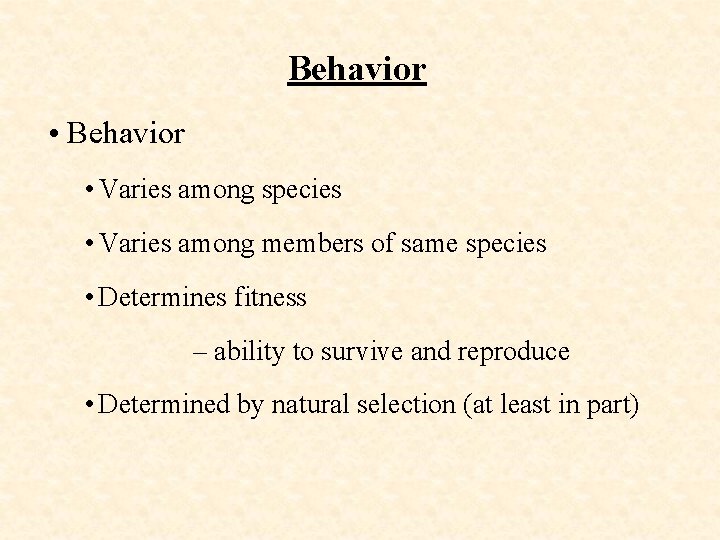 Behavior

• Behavior

• Varies among species

• Varies among members of same species

• Determines fitness

– ability to survive and reproduce

• Determined by natural selection (at least in part)